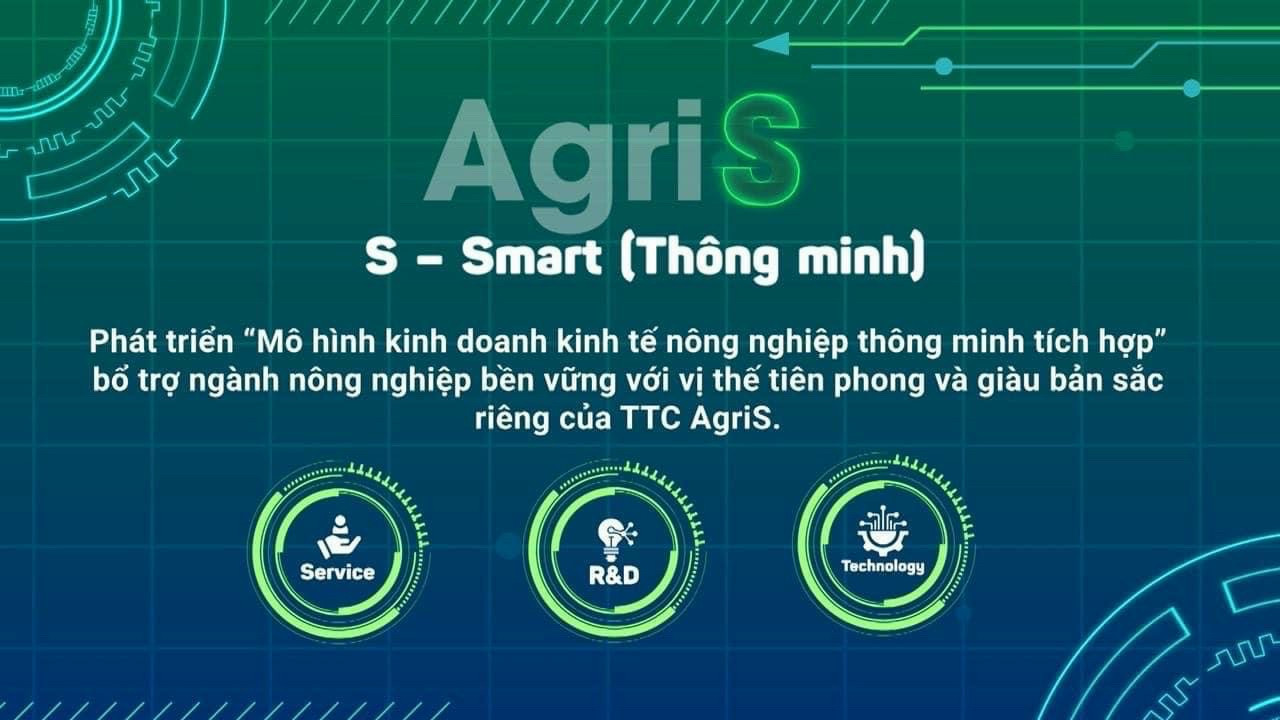 AgriS

S - Smart (Thông minh)

Phát triển “Mô hình kinh doanh kinh tế nông nghiệp thông minh tích hợp” bổ trợ ngành nông nghiệp bền vững với vị thế tiên phong và giàu bản sắc riêng của TTC AgriS.

Service

R&D

Technology